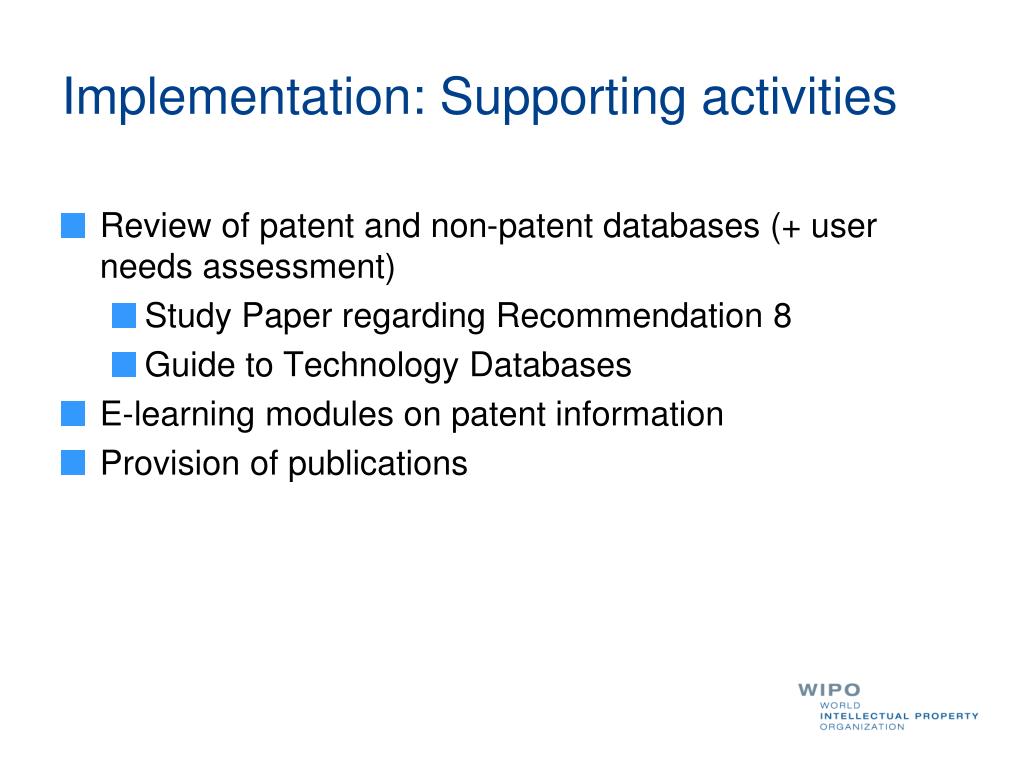 Implementation: Supporting activities

Review of patent and non-patent databases (+ user needs assessment)

Study Paper regarding Recommendation 8

Guide to Technology Databases

E-learning modules on patent information

Provision of publications

WIPO
WORLD
INTELLECTUAL PROPERTY
ORGANIZATION